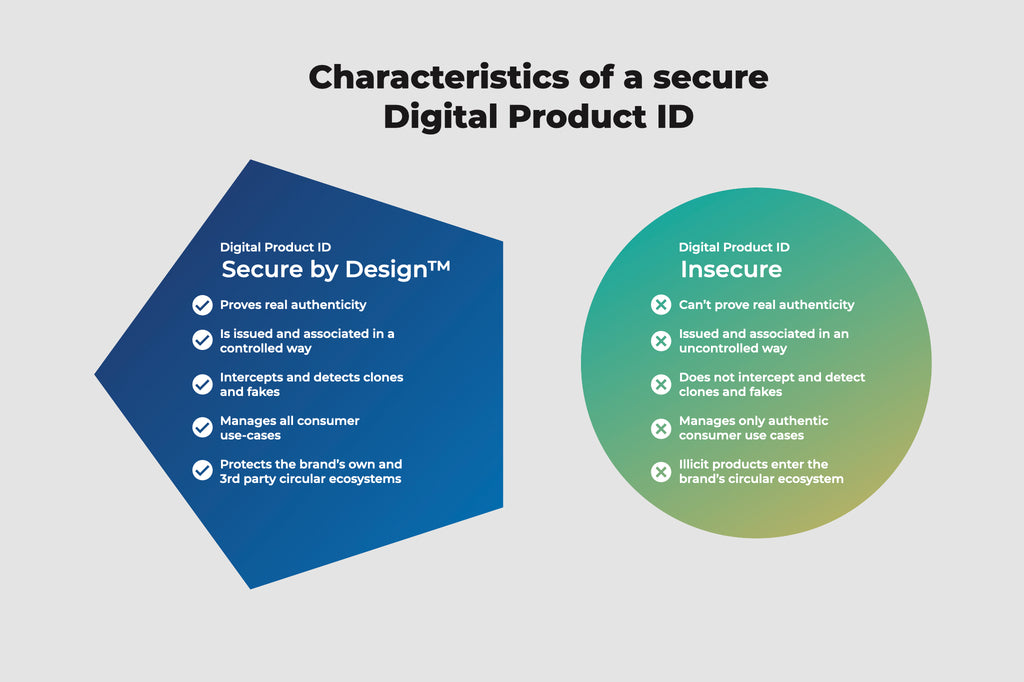 Characteristics of a secure Digital Product ID

Digital Product ID
Secure by Design™

Proves real authenticity

Is issued and associated in a controlled way

Intercepts and detects clones and fakes

Manages all consumer use-cases

Protects the brand's own and 3rd party circular ecosystems

Digital Product ID
Insecure

Can't prove real authenticity

Issued and associated in an uncontrolled way

Does not intercept and detect clones and fakes

Manages only authentic consumer use cases

Illicit products enter the brand's circular ecosystem